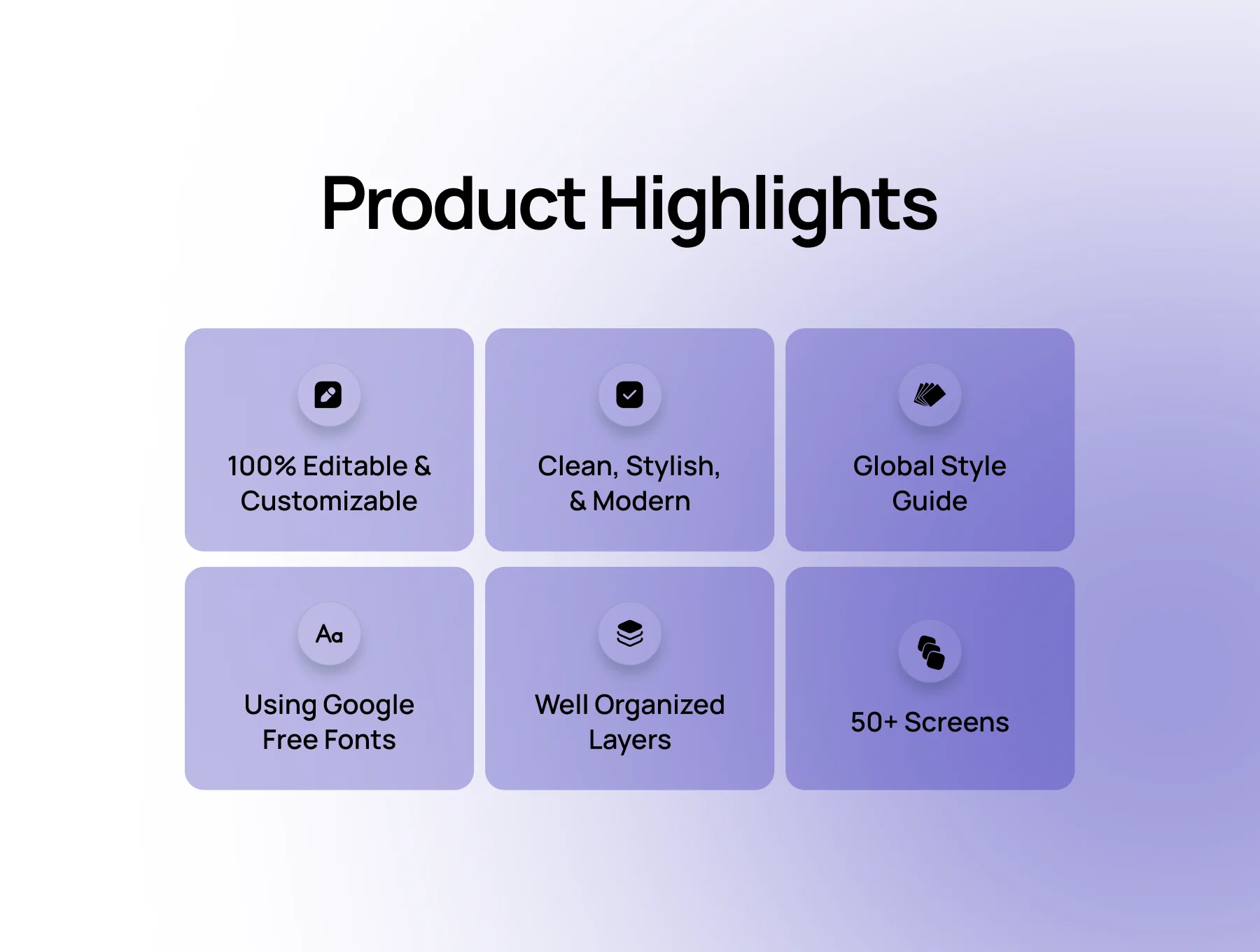 Product Highlights

100% Editable & Customizable

Clean, Stylish, & Modern

Global Style Guide

Aa

Using Google Free Fonts

Well Organized Layers

50+ Screens